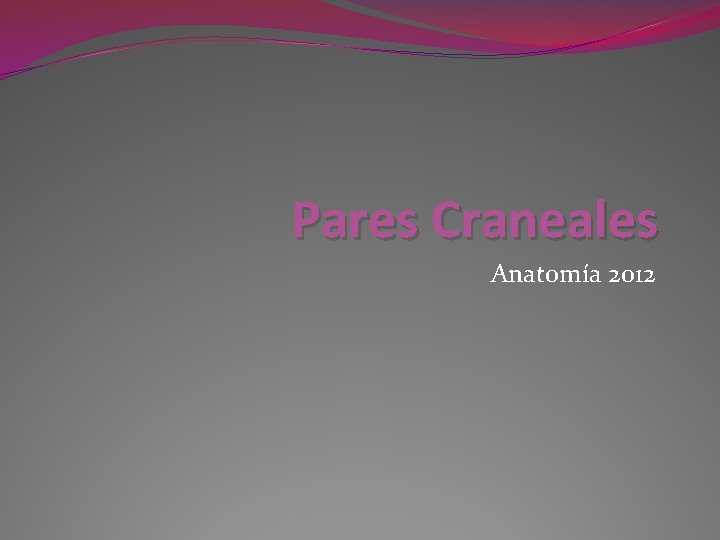 Pares Craneales

Anatomía 2012